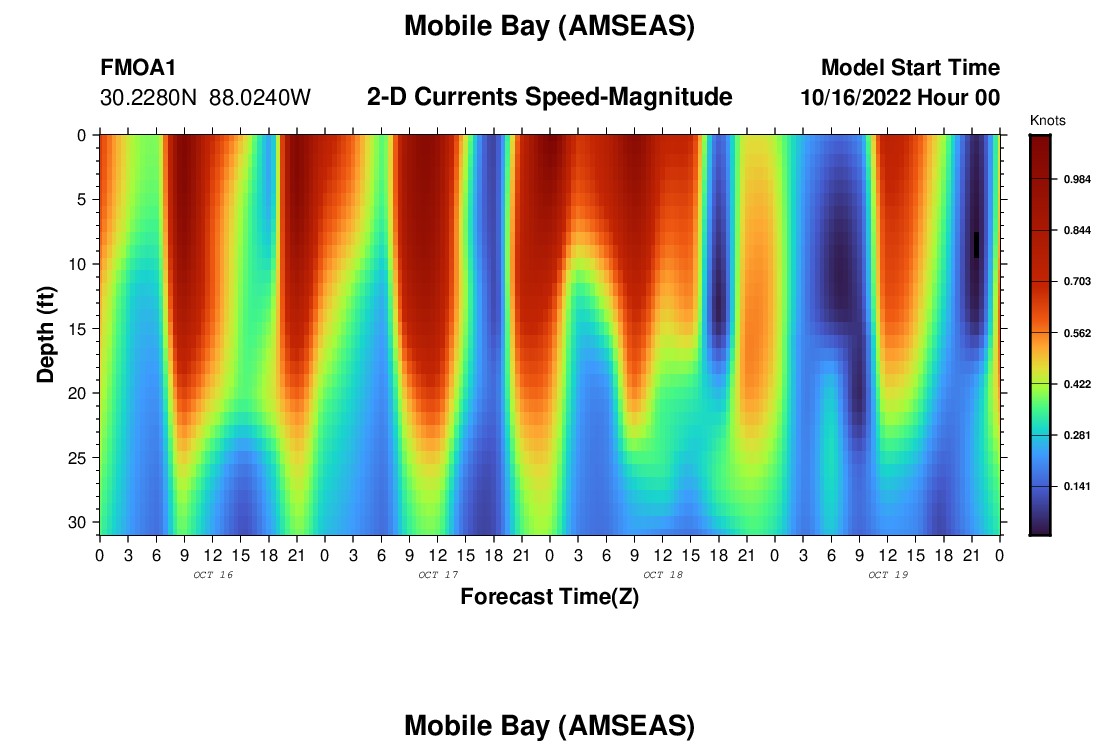 Mobile Bay (AMSEAS)

FMOA1
30.2280N 88.0240W

2-D Currents Speed-Magnitude

Model Start Time
10/16/2022 Hour 00

Knots
0.984
0.844
0.703
0.562
0.422
0.281
0.141

Depth (ft)
0
5
10
15
20
25
30

0 3 6 9 12 15 18 21 0 3 6 9 12 15 18 21 0 3 6 9 12 15 18 21 0 3 6 9 12 15 18 21 0

OCT 16
OCT 17
OCT 18
OCT 19

Forecast Time(Z)

Mobile Bay (AMSEAS)